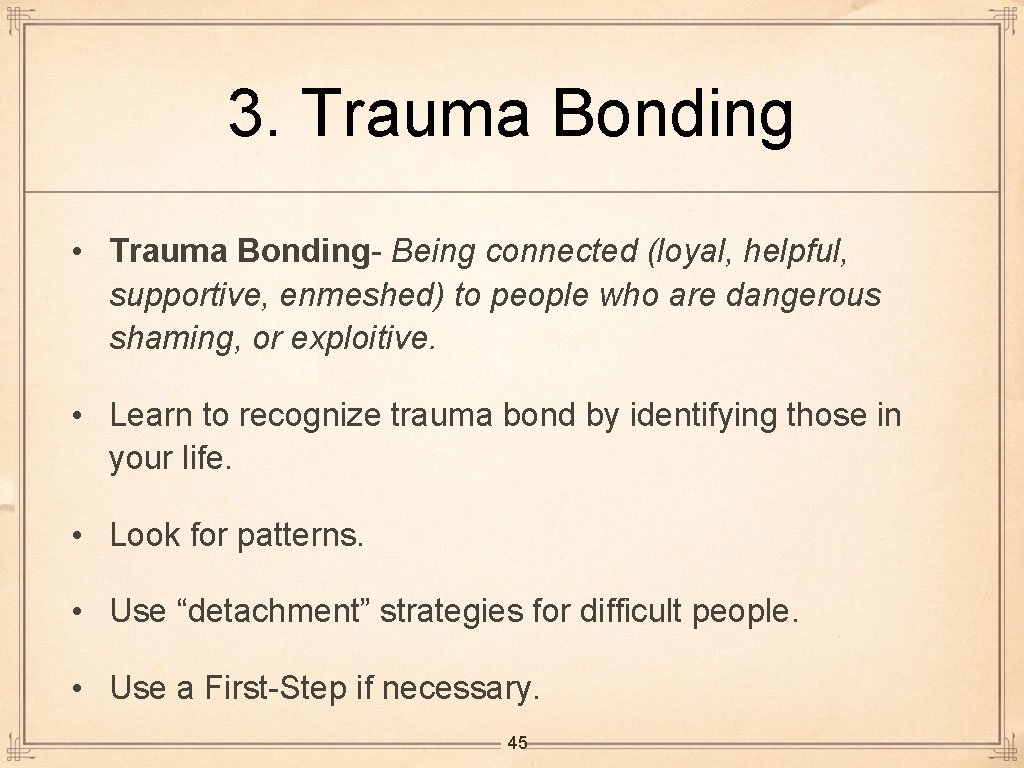 3. Trauma Bonding

• Trauma Bonding- Being connected (loyal, helpful, supportive, enmeshed) to people who are dangerous shaming, or exploitive.

• Learn to recognize trauma bond by identifying those in your life.

• Look for patterns.

• Use “detachment” strategies for difficult people.

• Use a First-Step if necessary.

45